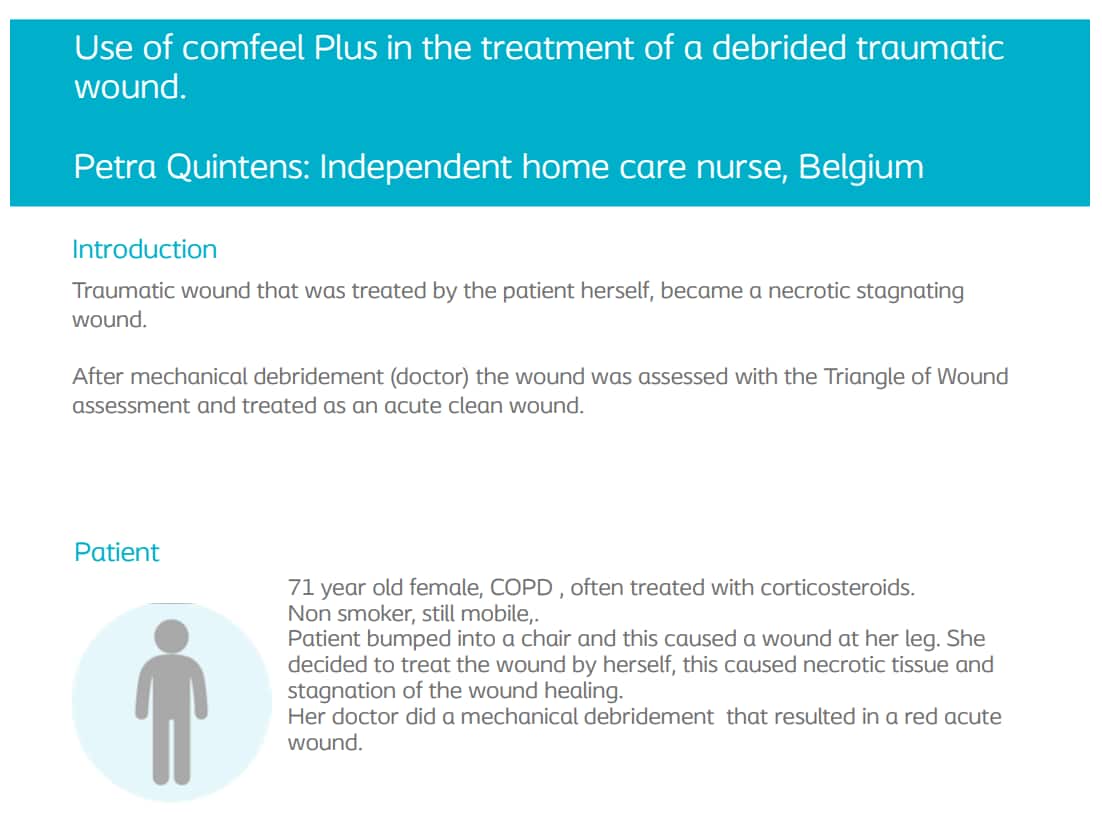 Use of comfeel Plus in the treatment of a debrided traumatic wound.

Petra Quintens: Independent home care nurse, Belgium

Introduction

Traumatic wound that was treated by the patient herself, became a necrotic stagnating wound.

After mechanical debridement (doctor) the wound was assessed with the Triangle of Wound assessment and treated as an acute clean wound.

Patient

71 year old female, COPD , often treated with corticosteroids.
Non smoker, still mobile,.
Patient bumped into a chair and this caused a wound at her leg. She decided to treat the wound by herself, this caused necrotic tissue and stagnation of the wound healing.
Her doctor did a mechanical debridement that resulted in a red acute wound.